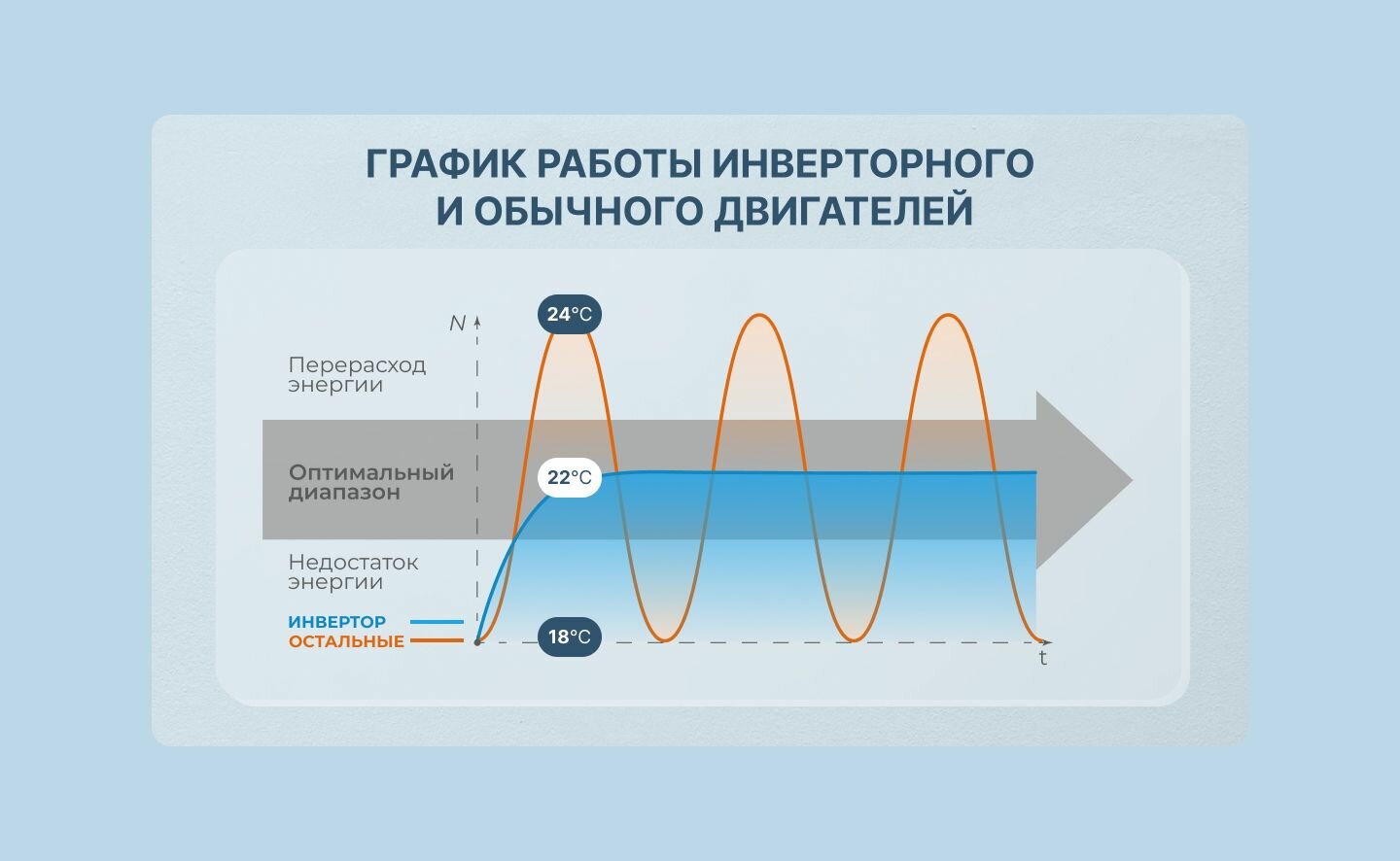 ГРАФИК РАБОТЫ ИНВЕРТОРНОГО И ОБЫЧНОГО ДВИГАТЕЛЕЙ

N

24°C

Перерасход энергии

Оптимальный диапазон

22°C

Недостаток энергии

ИНВЕРТОР

ОСТАЛЬНЫЕ

18°C

t